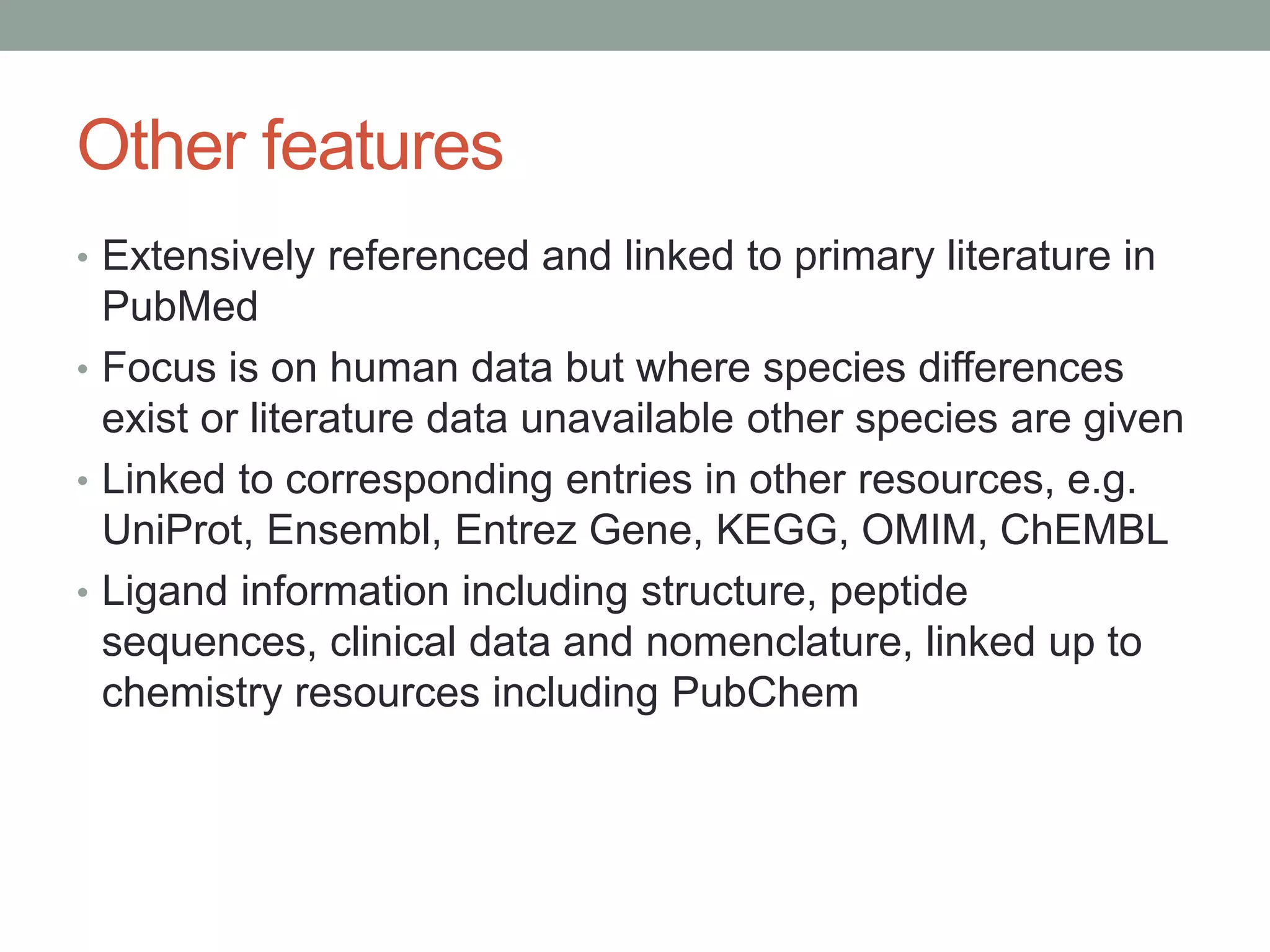 Other features

• Extensively referenced and linked to primary literature in PubMed
• Focus is on human data but where species differences exist or literature data unavailable other species are given
• Linked to corresponding entries in other resources, e.g. UniProt, Ensembl, Entrez Gene, KEGG, OMIM, ChEMBL
• Ligand information including structure, peptide sequences, clinical data and nomenclature, linked up to chemistry resources including PubChem